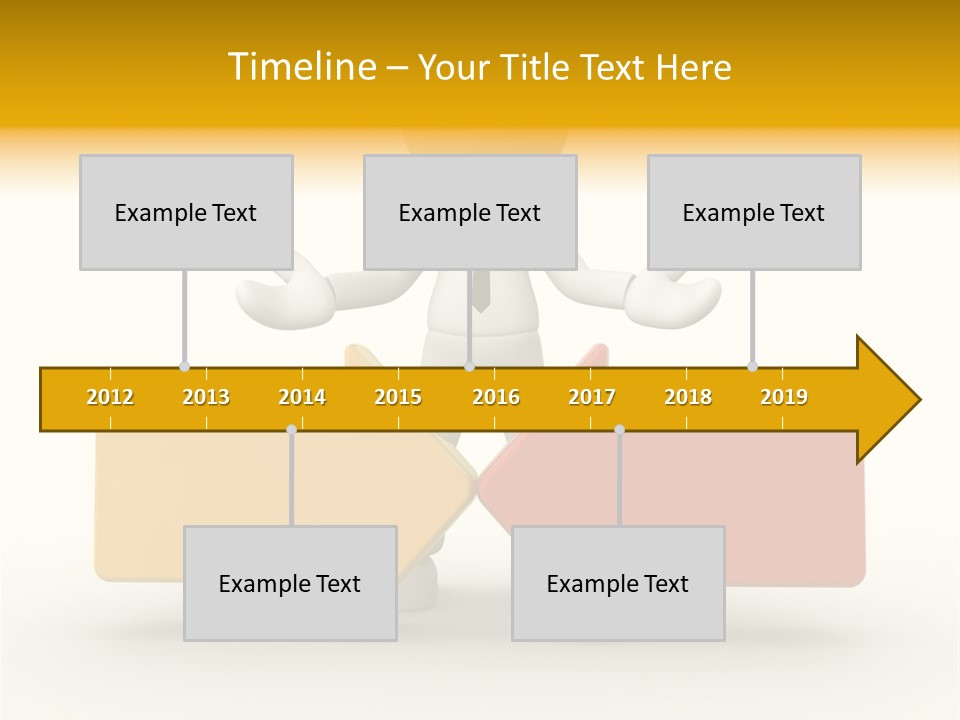 Timeline – Your Title Text Here

Example Text

Example Text

Example Text

2012 2013 2014 2015 2016 2017 2018 2019

Example Text

Example Text